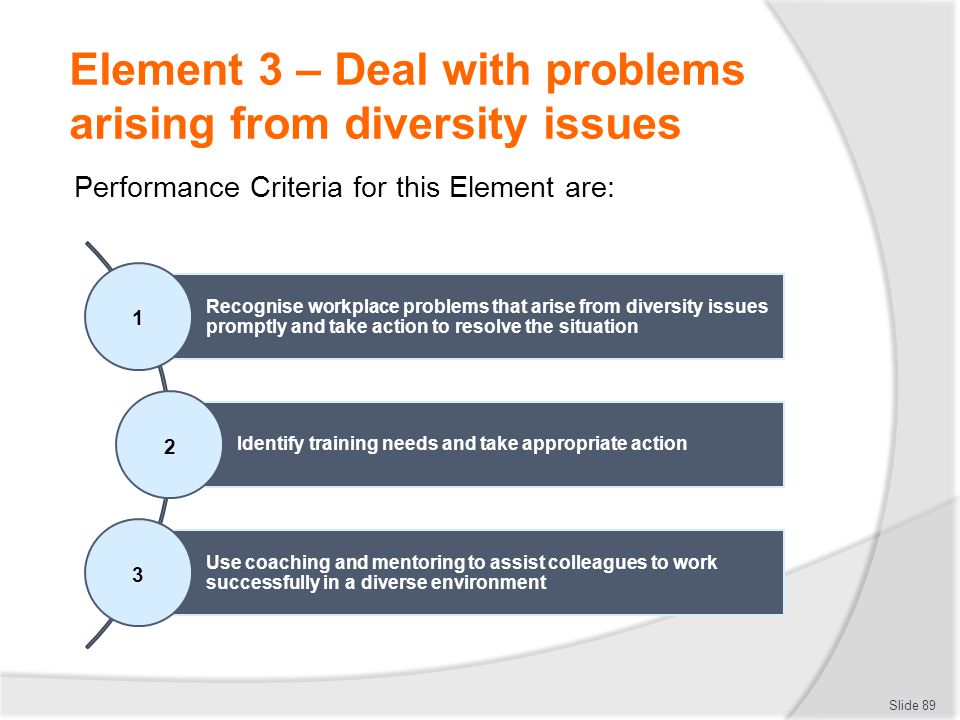 Element 3 – Deal with problems arising from diversity issues

Performance Criteria for this Element are:

1

Recognise workplace problems that arise from diversity issues promptly and take action to resolve the situation

2

Identify training needs and take appropriate action

3

Use coaching and mentoring to assist colleagues to work successfully in a diverse environment

Slide 89